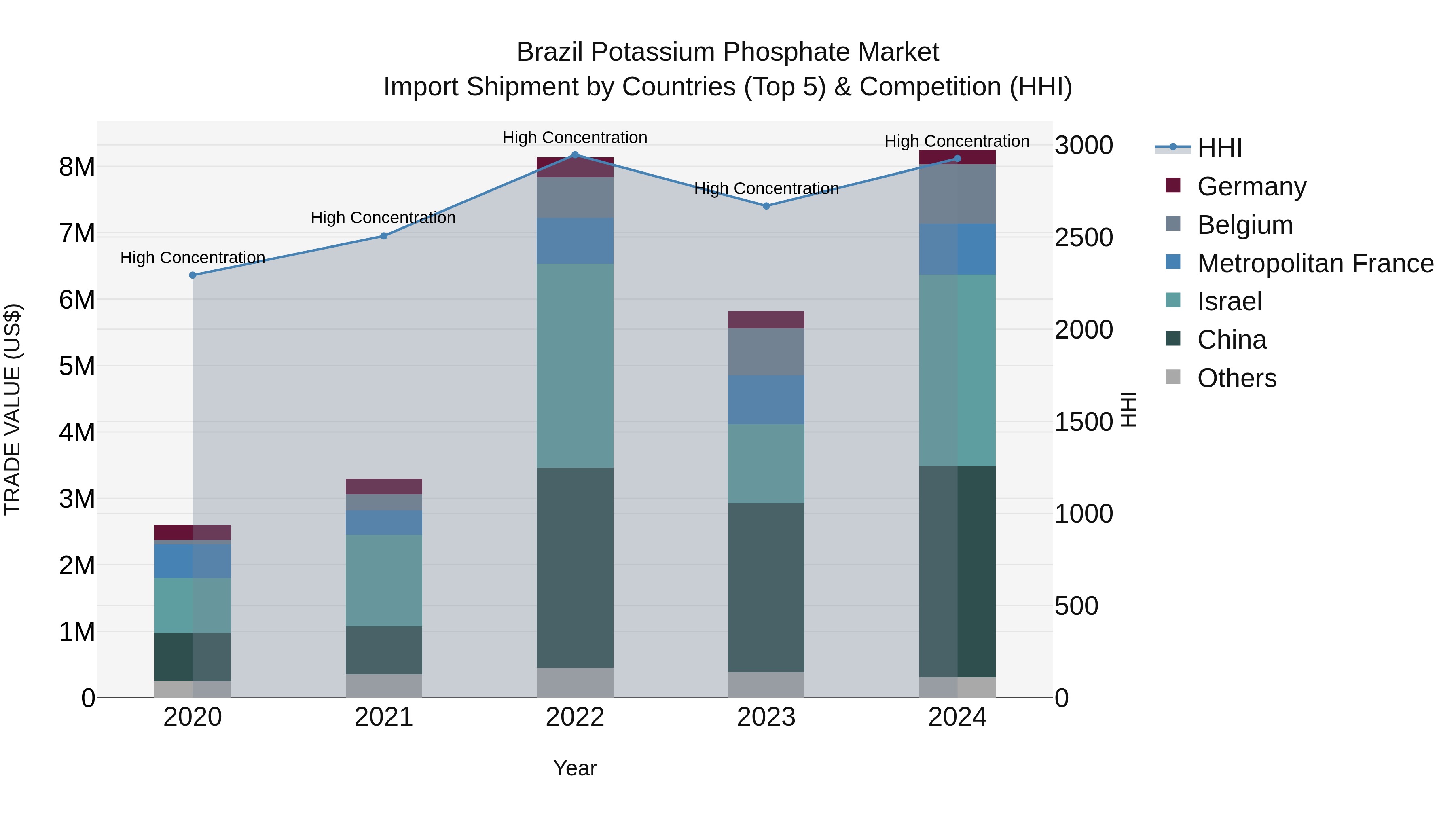 Brazil Potassium Phosphate Market
Import Shipment by Countries (Top 5) & Competition (HHI)

TRADE VALUE (US$)

8M
7M
6M
5M
4M
3M
2M
1M
0

High Concentration
High Concentration
High Concentration
High Concentration
High Concentration

2020
2021
2022
2023
2024

Year

3000
2500
2000
1500
1000
500
0

HHI

HHI
Germany
Belgium
Metropolitan France
Israel
China
Others